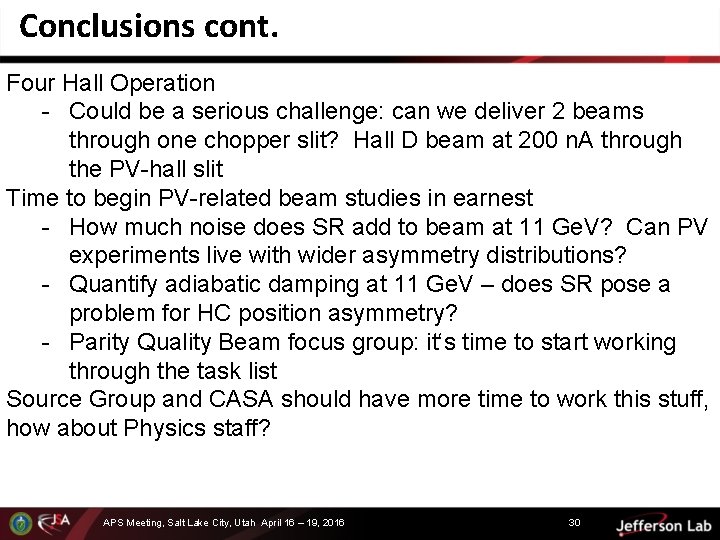 Conclusions cont.

Four Hall Operation
- Could be a serious challenge: can we deliver 2 beams through one chopper slit? Hall D beam at 200 nA through the PV-hall slit

Time to begin PV-related beam studies in earnest
- How much noise does SR add to beam at 11 GeV? Can PV experiments live with wider asymmetry distributions?
- Quantify adiabatic damping at 11 GeV – does SR pose a problem for HC position asymmetry?
- Parity Quality Beam focus group: it's time to start working through the task list

Source Group and CASA should have more time to work this stuff, how about Physics staff?

JSA APS Meeting, Salt Lake City, Utah April 16 – 19, 2016 30 Jefferson Lab